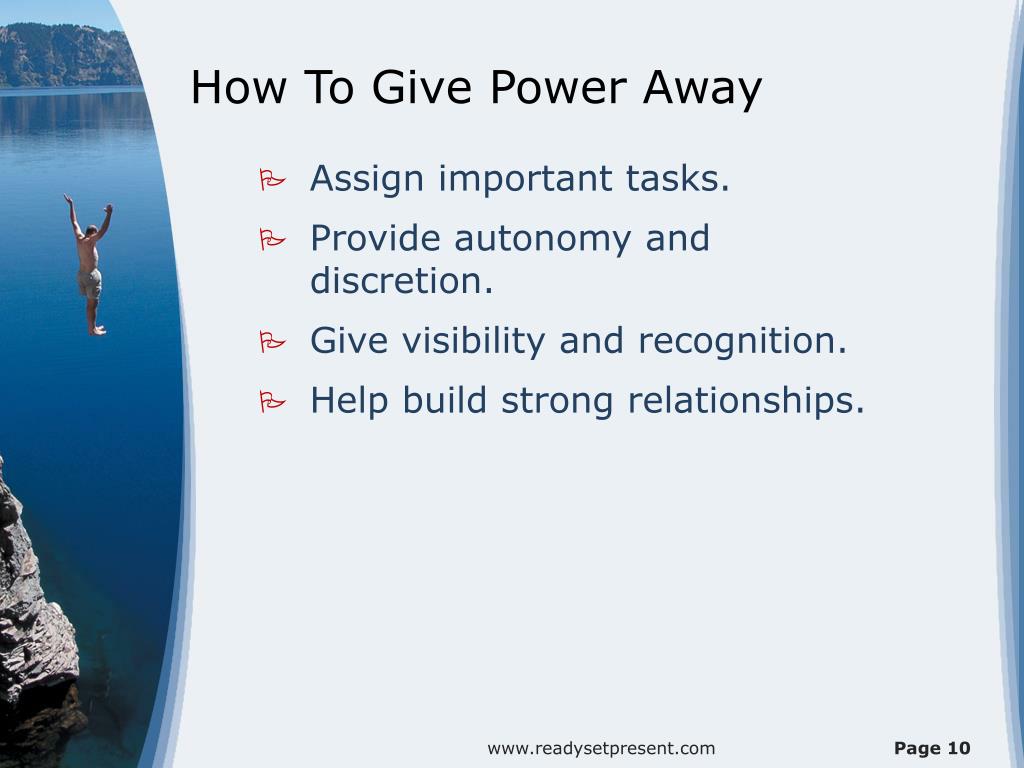 How To Give Power Away

Assign important tasks.

Provide autonomy and discretion.

Give visibility and recognition.

Help build strong relationships.

www.readysetpresent.com

Page 10